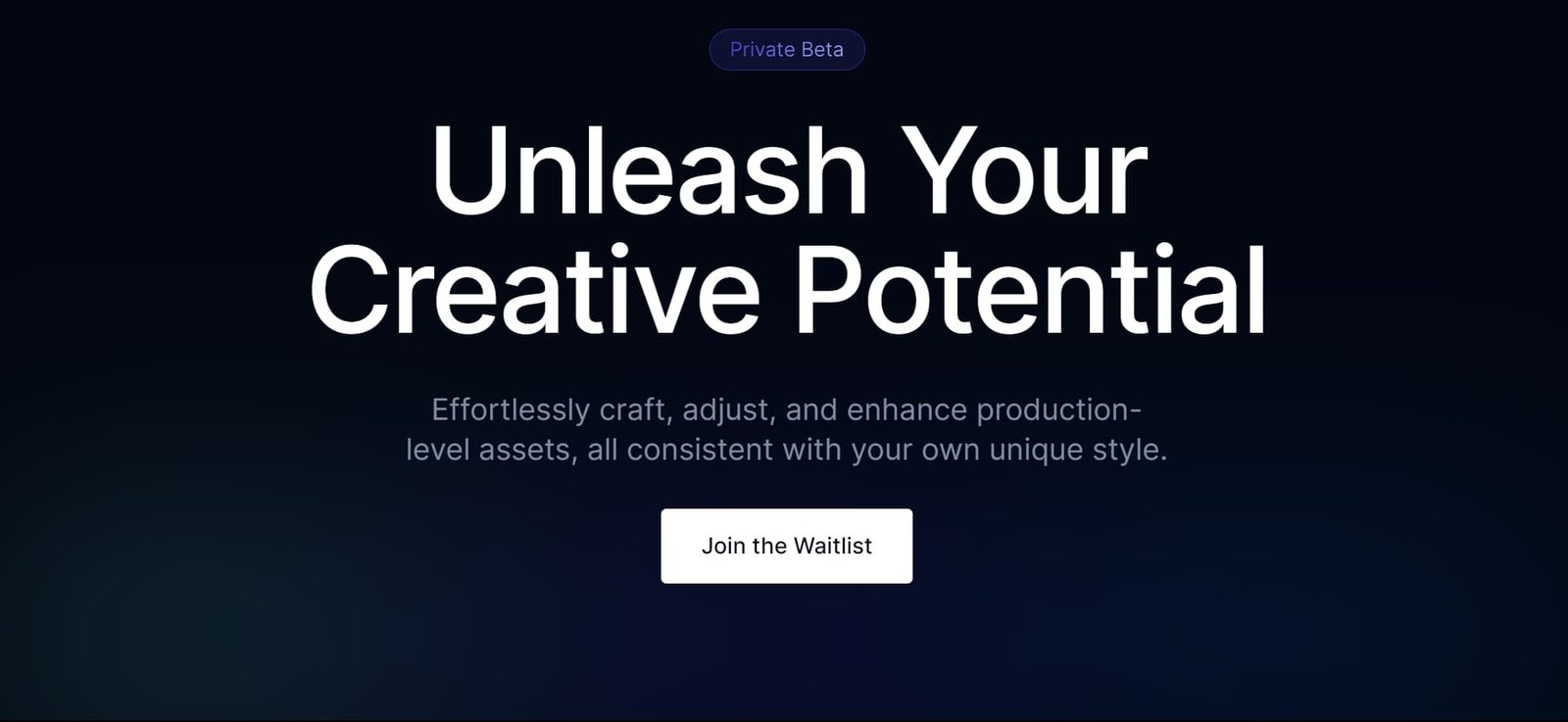 Private Beta

Unleash Your Creative Potential

Effortlessly craft, adjust, and enhance production-level assets, all consistent with your own unique style.

Join the Waitlist